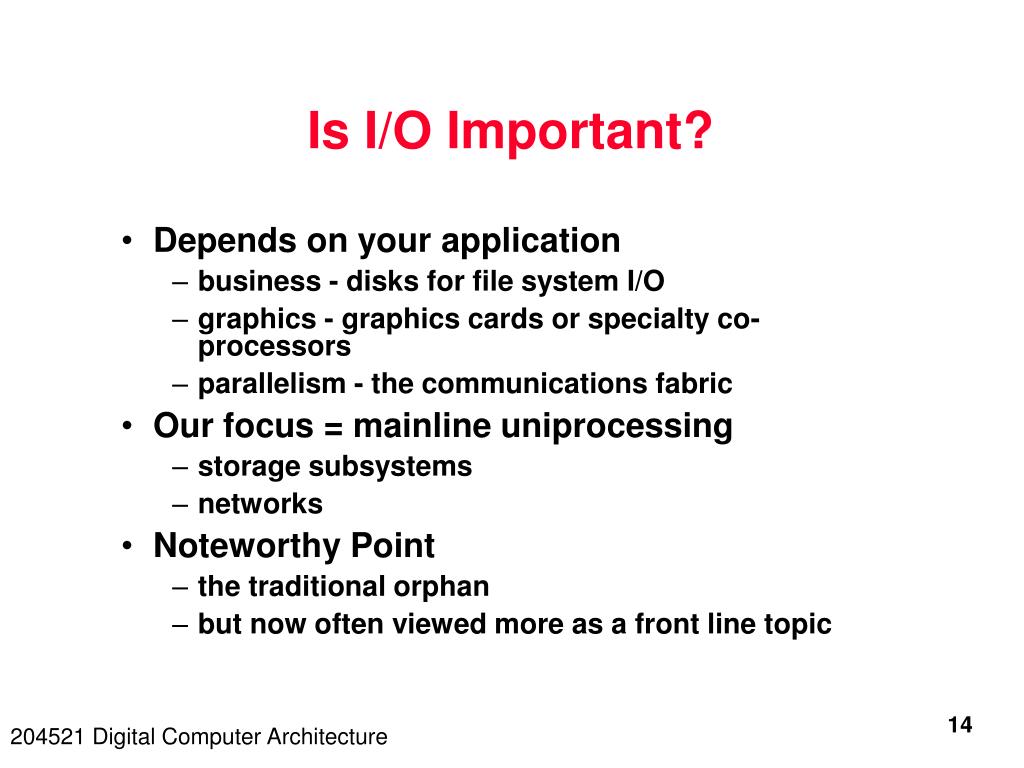 Is I/O Important?

• Depends on your application
– business - disks for file system I/O
– graphics - graphics cards or specialty co-processors
– parallelism - the communications fabric
• Our focus = mainline uniprocessing
– storage subsystems
– networks
• Noteworthy Point
– the traditional orphan
– but now often viewed more as a front line topic

204521 Digital Computer Architecture

14